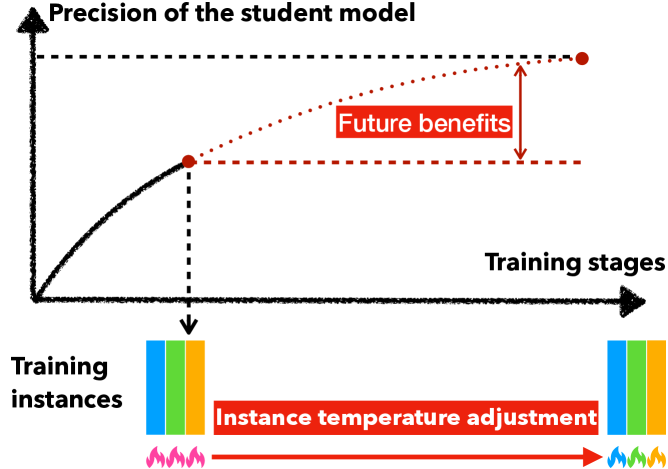 Precision of the student model

Future benefits

Training stages

Training instances

Instance temperature adjustment